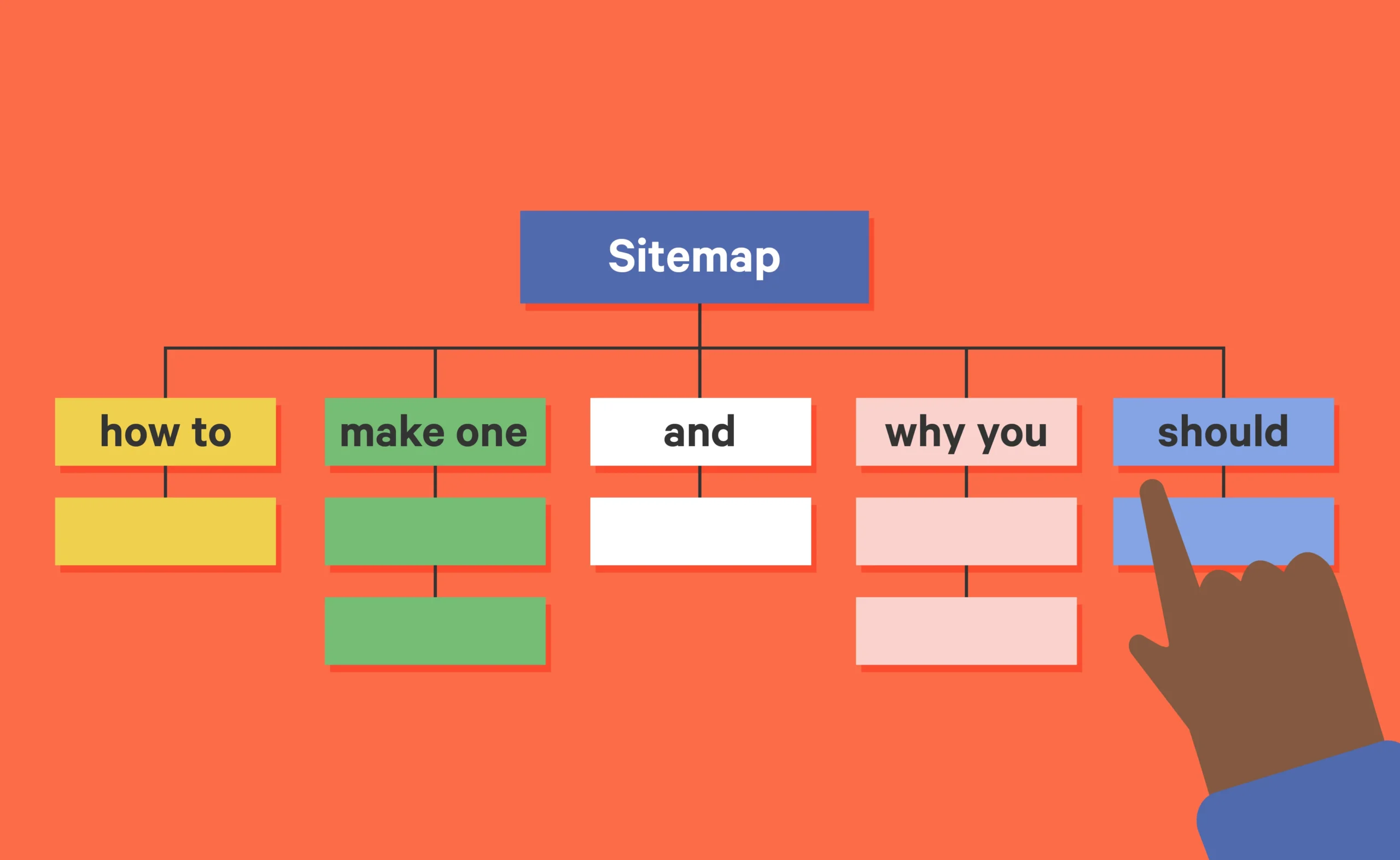 Sitemap

how to

make one

and

why you

should